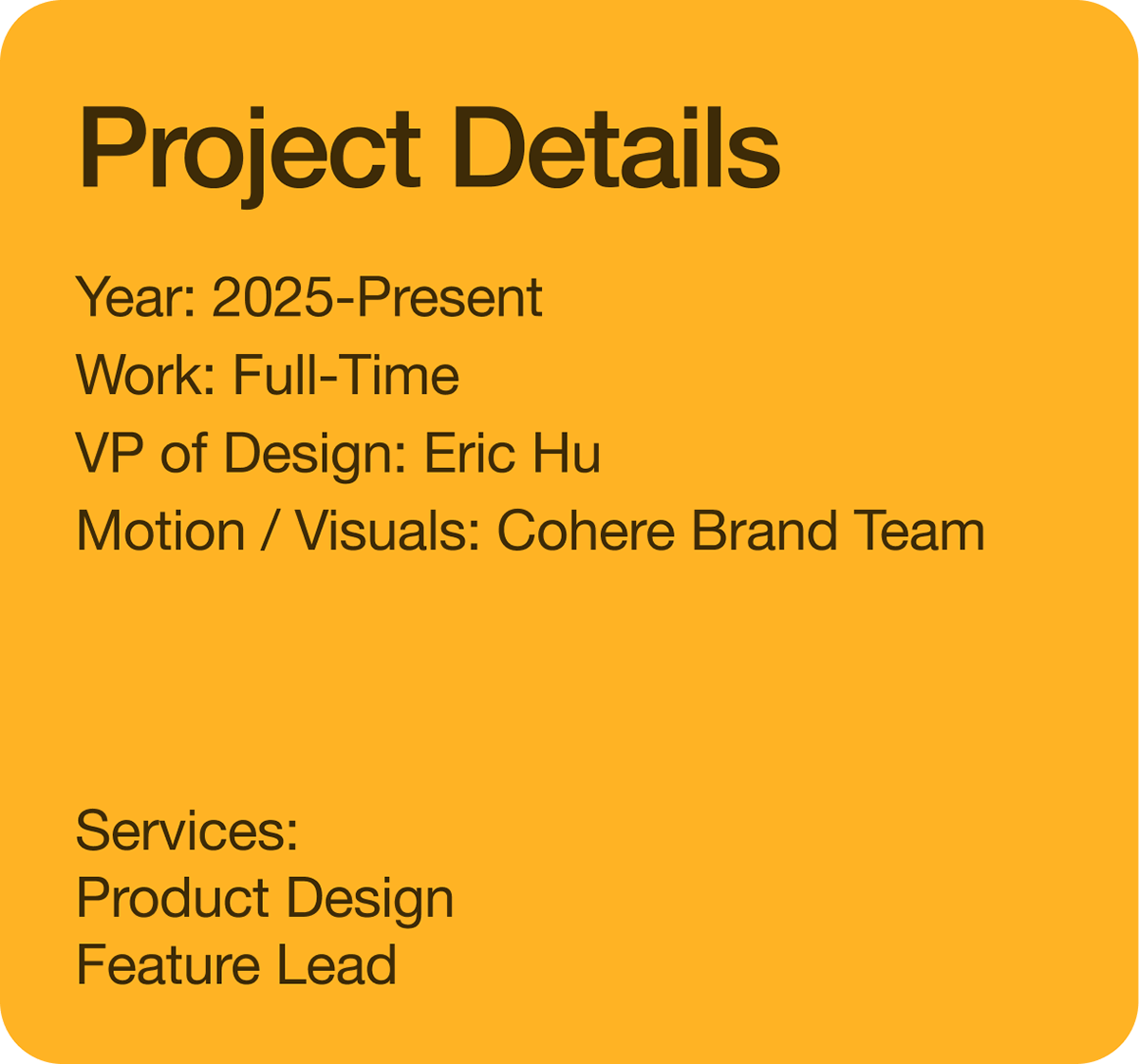 Project Details

Year: 2025-Present
Work: Full-Time
VP of Design: Eric Hu
Motion / Visuals: Cohere Brand Team

Services:
Product Design
Feature Lead